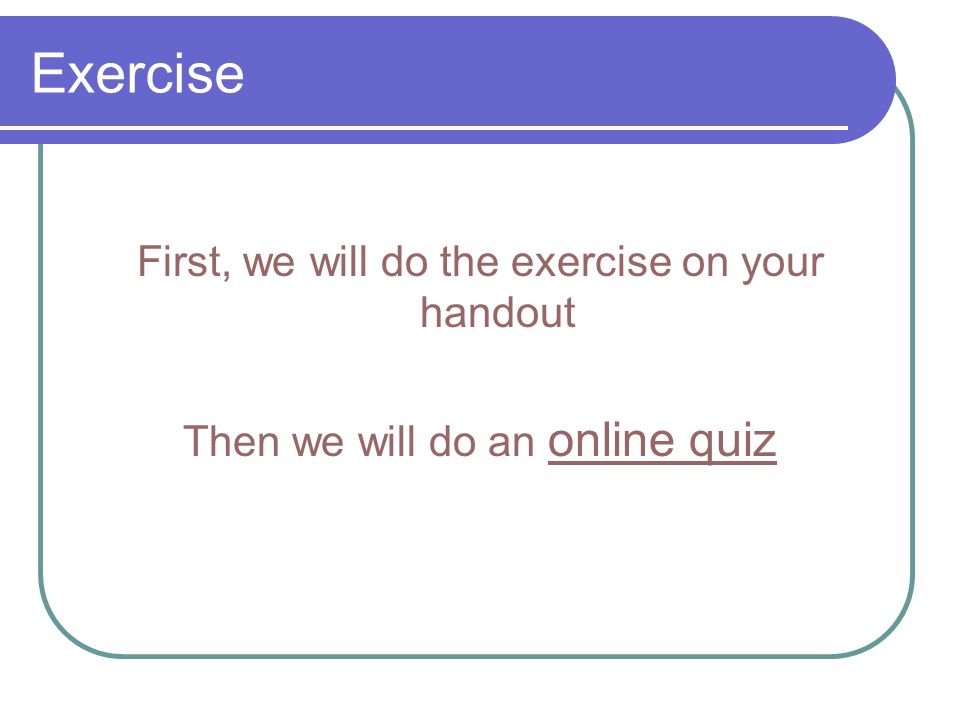 Exercise

First, we will do the exercise on your handout

Then we will do an online quiz